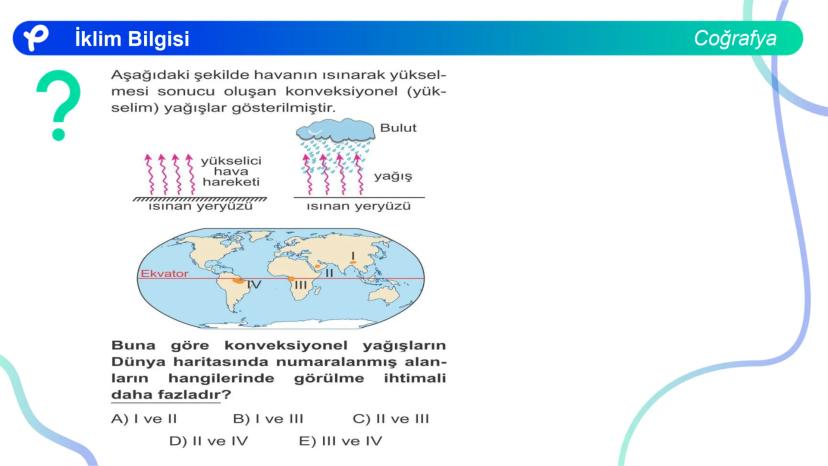 İklim Bilgisi

Coğrafya

?

Aşağıdaki şekilde havanın ısınarak yükselmesi sonucu oluşan konveksiyonel (yükselim) yağışlar gösterilmiştir.

yükselici hava hareketi

ısınan yeryüzü

Bulut

yağış

ısınan yeryüzü

Ekvator

I

II

III

IV

Buna göre konveksiyonel yağışların Dünya haritasında numaralanmış alanların hangilerinde görülme ihtimali daha fazladır?

A) I ve II
B) I ve III
C) II ve III
D) II ve IV
E) III ve IV